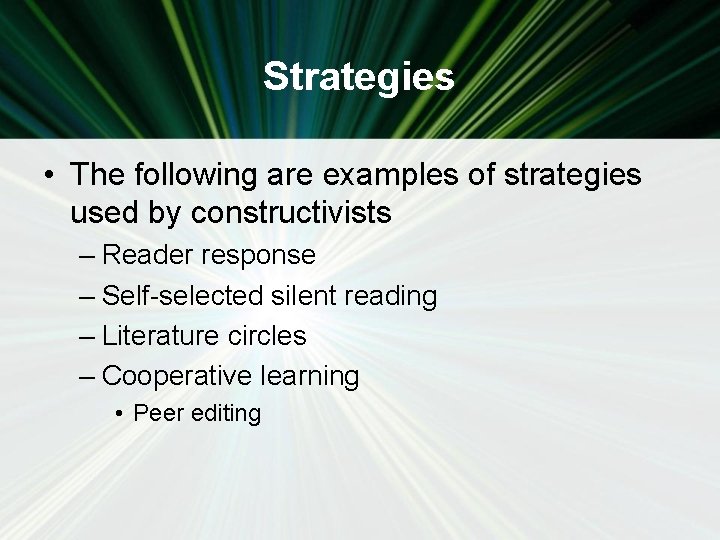 Strategies

• The following are examples of strategies used by constructivists
– Reader response
– Self-selected silent reading
– Literature circles
– Cooperative learning
• Peer editing